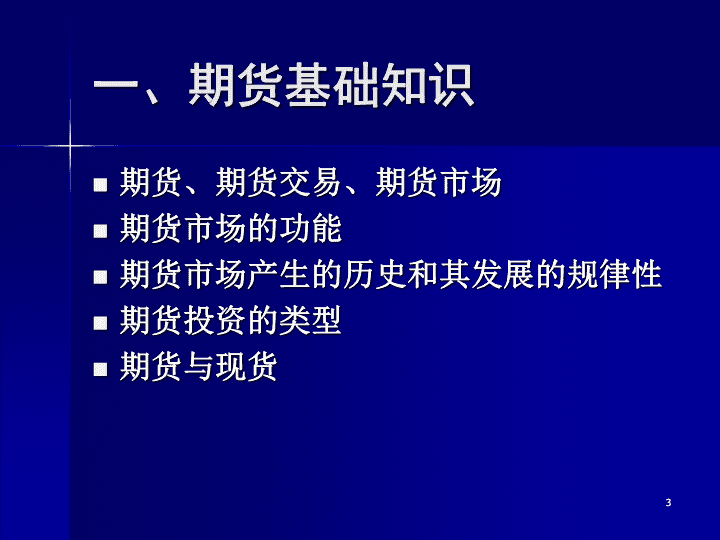 一、期货基础知识

- 期货、期货交易、期货市场
- 期货市场的功能
- 期货市场产生的历史和其发展的规律性
- 期货投资的类型
- 期货与现货

3